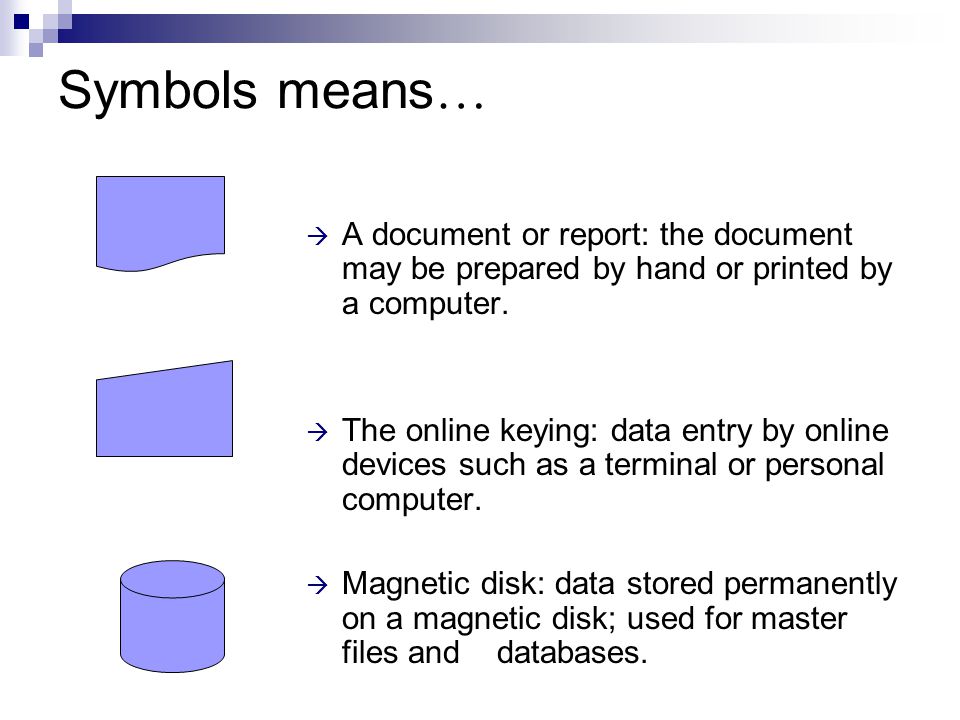 Symbols means…

→ A document or report: the document may be prepared by hand or printed by a computer.

→ The online keying: data entry by online devices such as a terminal or personal computer.

→ Magnetic disk: data stored permanently on a magnetic disk; used for master files and databases.